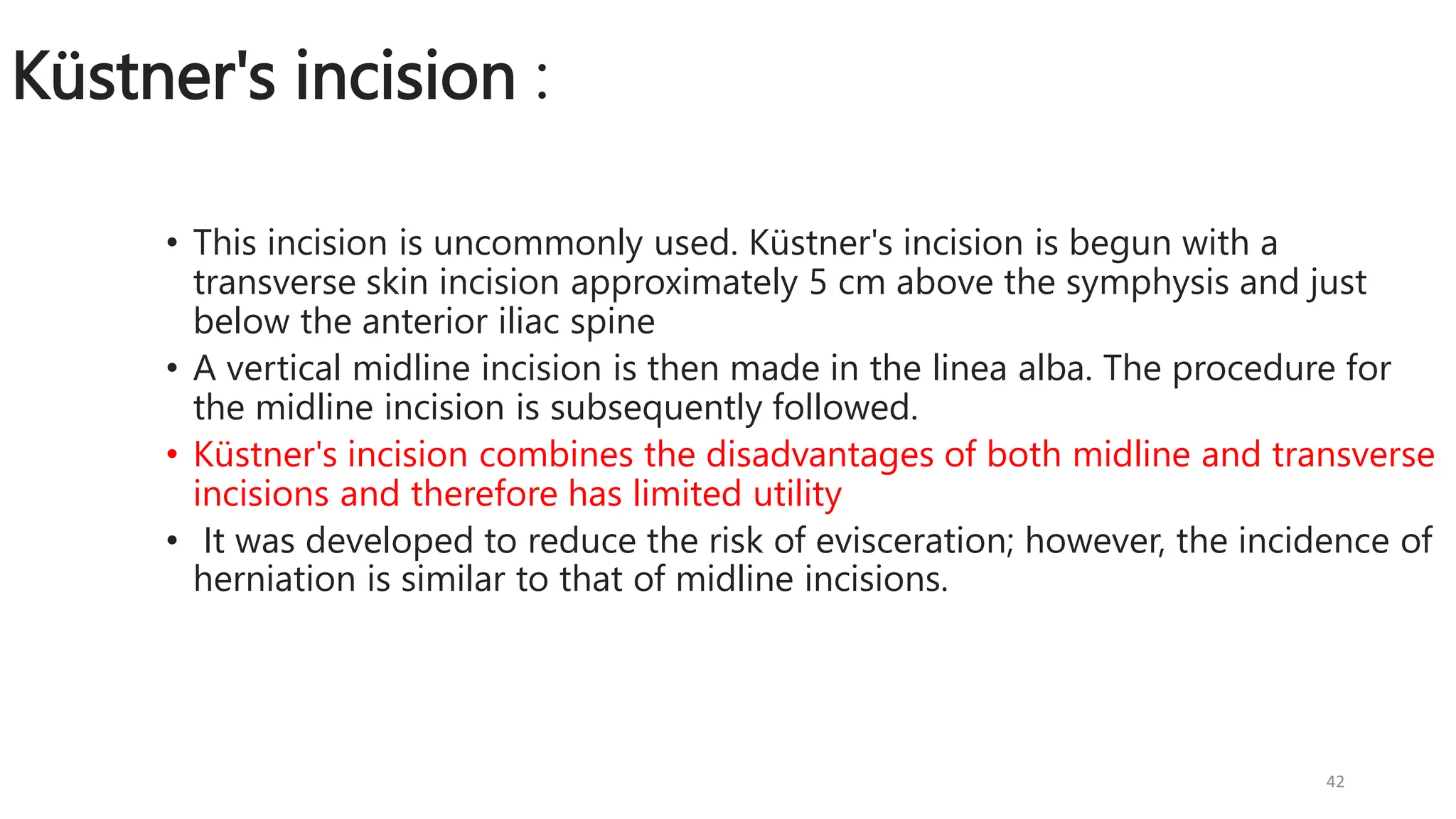 Küstner's incision :

• This incision is uncommonly used. Küstner's incision is begun with a transverse skin incision approximately 5 cm above the symphysis and just below the anterior iliac spine

• A vertical midline incision is then made in the linea alba. The procedure for the midline incision is subsequently followed.

• Küstner's incision combines the disadvantages of both midline and transverse incisions and therefore has limited utility

• It was developed to reduce the risk of evisceration; however, the incidence of herniation is similar to that of midline incisions.

42